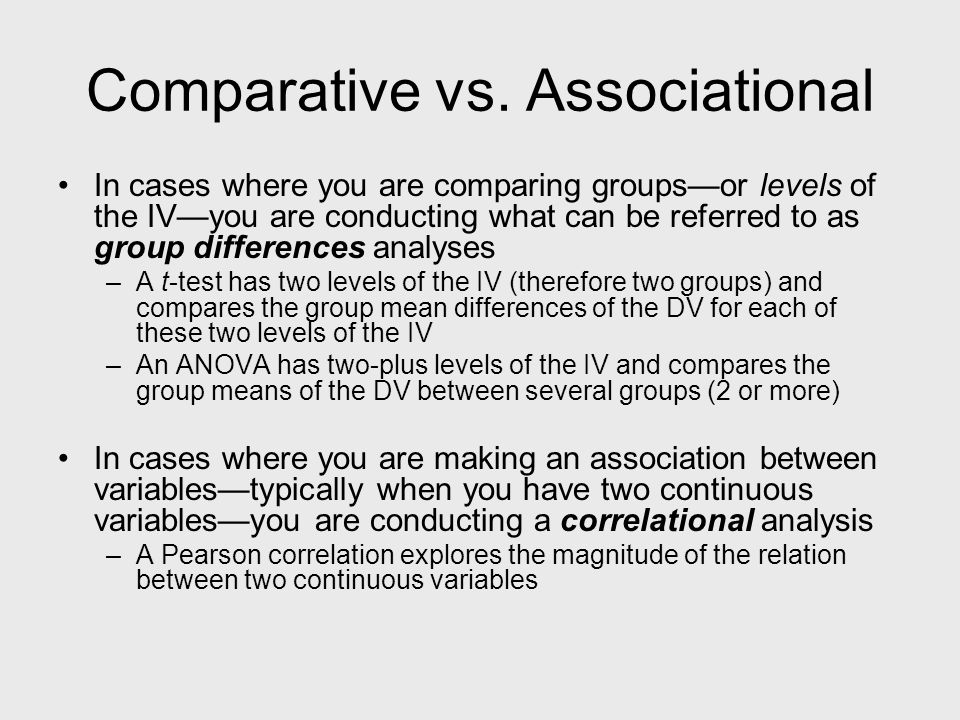 Comparative vs. Associational

• In cases where you are comparing groups—or levels of the IV—you are conducting what can be referred to as group differences analyses

– A t-test has two levels of the IV (therefore two groups) and compares the group mean differences of the DV for each of these two levels of the IV

– An ANOVA has two-plus levels of the IV and compares the group means of the DV between several groups (2 or more)

• In cases where you are making an association between variables—typically when you have two continuous variables—you are conducting a correlational analysis

– A Pearson correlation explores the magnitude of the relation between two continuous variables